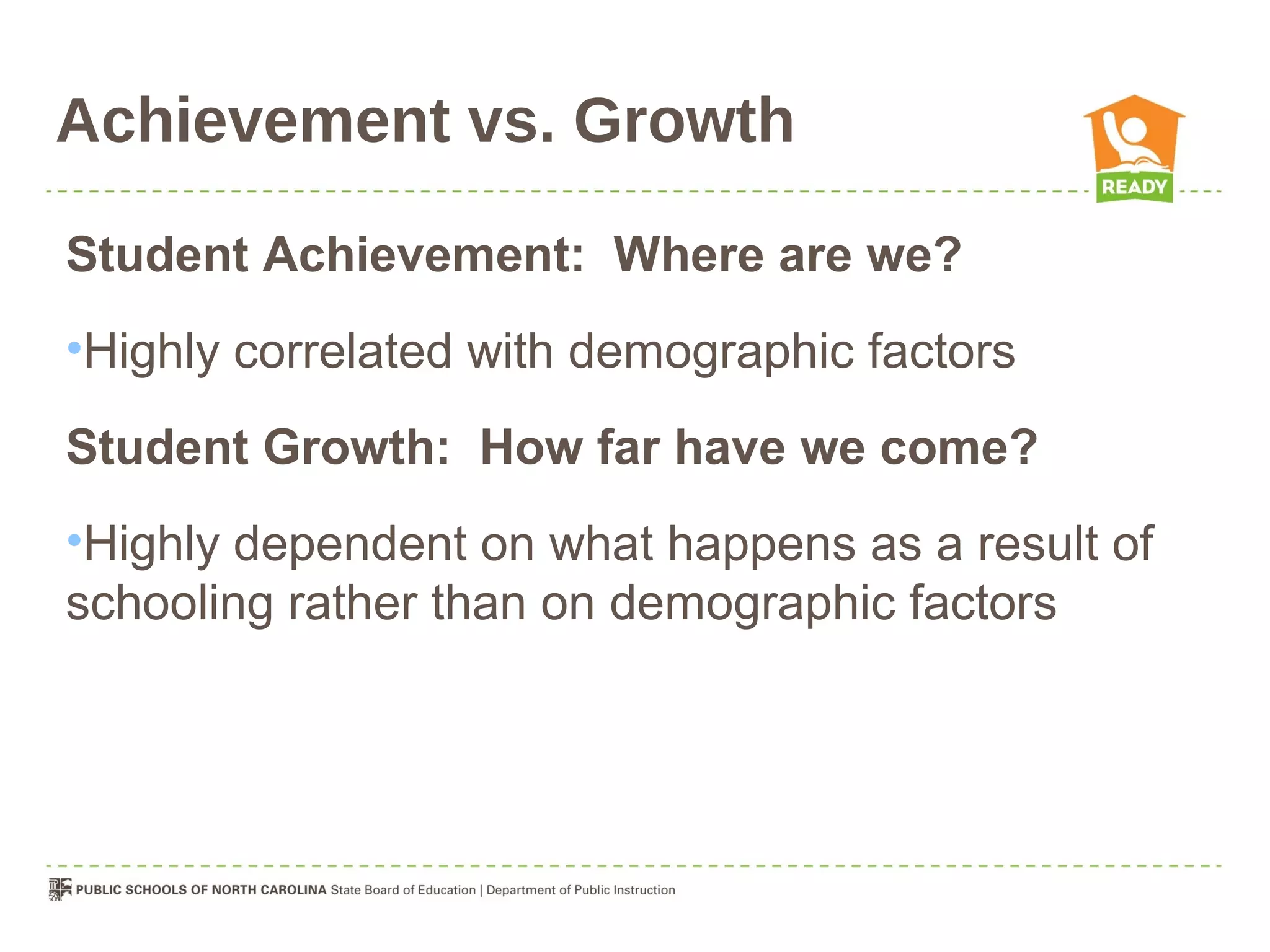 Achievement vs. Growth

READY

Student Achievement: Where are we?

•Highly correlated with demographic factors

Student Growth: How far have we come?

•Highly dependent on what happens as a result of schooling rather than on demographic factors

PUBLIC SCHOOLS OF NORTH CAROLINA State Board of Education | Department of Public Instruction